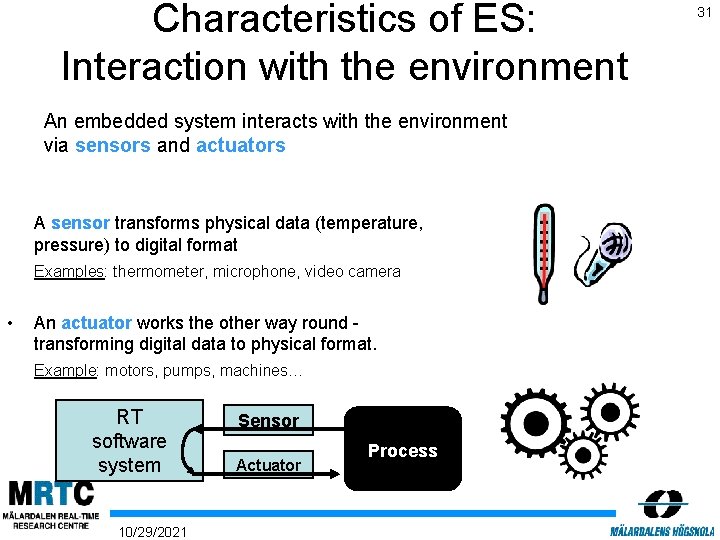 Characteristics of ES: Interaction with the environment

31

An embedded system interacts with the environment via sensors and actuators

A sensor transforms physical data (temperature, pressure) to digital format

Examples: thermometer, microphone, video camera

• An actuator works the other way round - transforming digital data to physical format.

Example: motors, pumps, machines…

RT software system

Sensor

Actuator

Process

MRTC
MÄLARDALEN REAL-TIME RESEARCH CENTRE

10/29/2021

MÄLARDALENS HÖGSKOLA